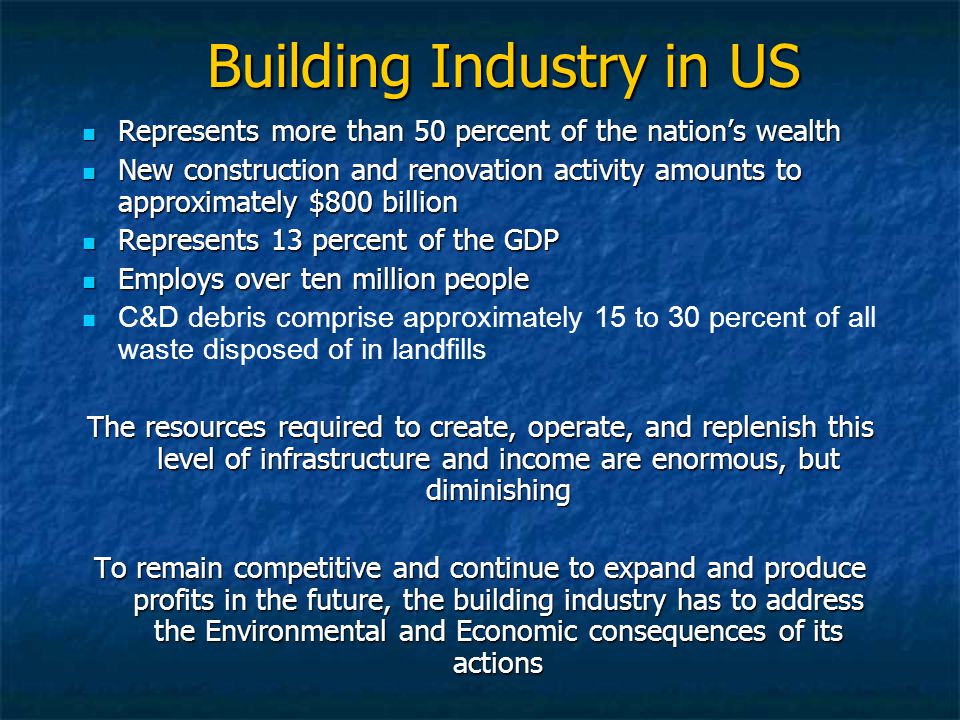 Building Industry in US

- Represents more than 50 percent of the nation's wealth
- New construction and renovation activity amounts to approximately \$800 billion
- Represents 13 percent of the GDP
- Employs over ten million people
- C&D debris comprise approximately 15 to 30 percent of all waste disposed of in landfills

The resources required to create, operate, and replenish this level of infrastructure and income are enormous, but diminishing

To remain competitive and continue to expand and produce profits in the future, the building industry has to address the Environmental and Economic consequences of its actions